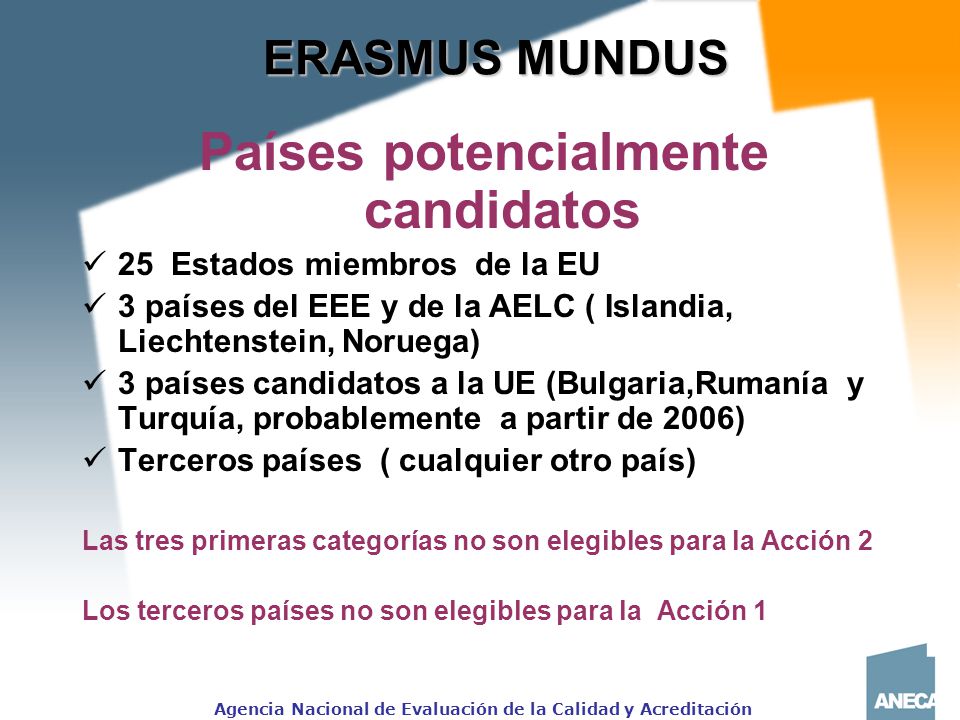 ERASMUS MUNDUS

Países potencialmente candidatos

✓ 25 Estados miembros de la EU
✓ 3 países del EEE y de la AELC ( Islandia, Liechtenstein, Noruega)
✓ 3 países candidatos a la UE (Bulgaria,Rumanía y Turquía, probablemente a partir de 2006)
✓ Terceros países ( cualquier otro país)

Las tres primeras categorías no son elegibles para la Acción 2

Los terceros países no son elegibles para la Acción 1

Agencia Nacional de Evaluación de la Calidad y Acreditación

ANECA